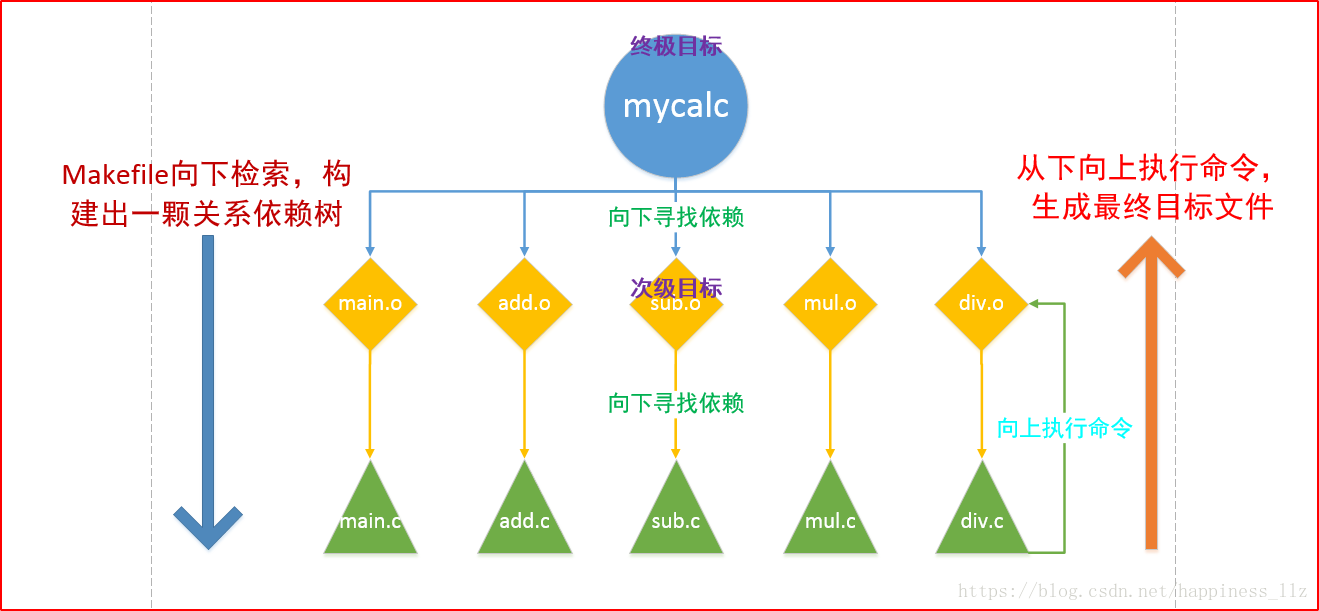 终极目标

mycalc

Makefile向下检索，构建出一颗关系依赖树

从下向上执行命令，生成最终目标文件

向下寻找依赖

次级目标

main.o

add.o

sub.o

mul.o

div.o

向下寻找依赖

向上执行命令

main.c

add.c

sub.c

mul.c

div.c

https://blog.csdn.net/happiness_llz